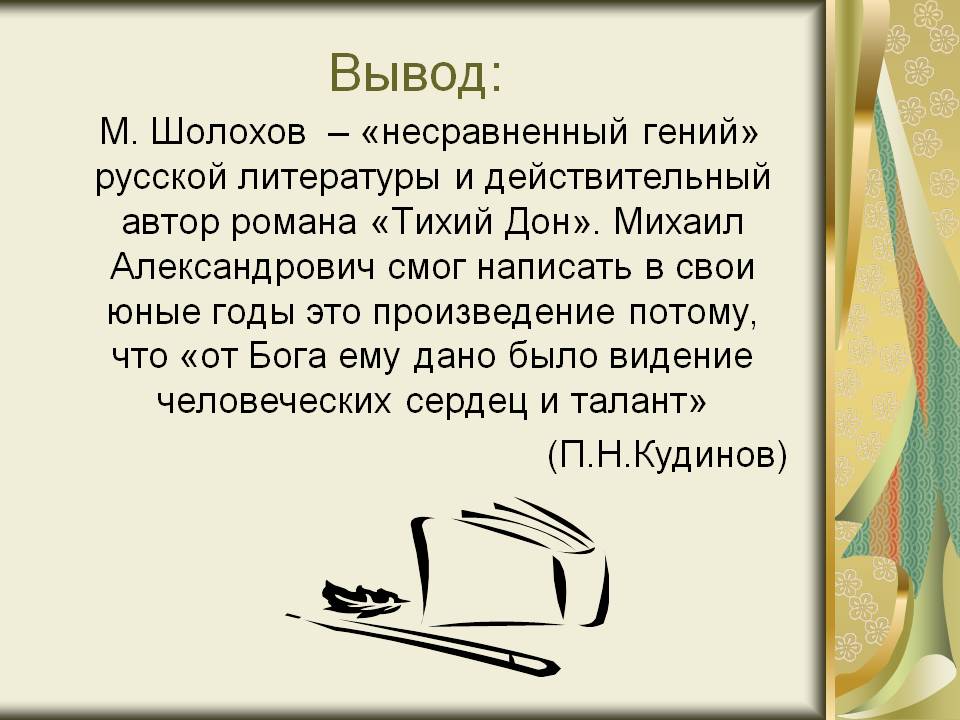 Вывод:

М. Шолохов – «несравненный гений» русской литературы и действительный автор романа «Тихий Дон». Михаил Александрович смог написать в свои юные годы это произведение потому, что «от Бога ему дано было видение человеческих сердец и талант»

(П.Н.Кудинов)